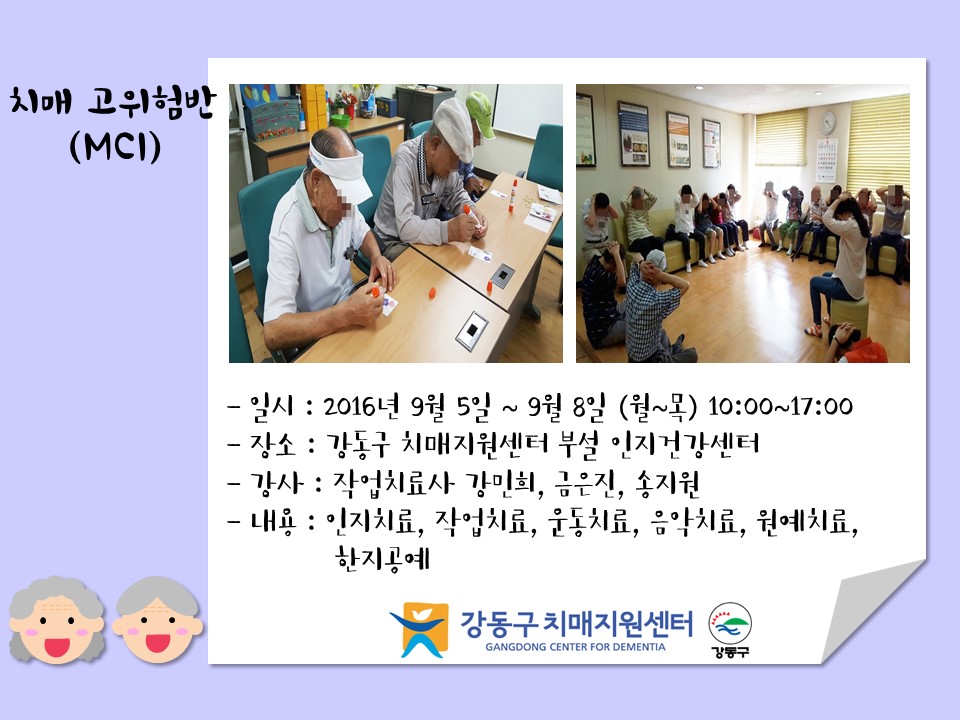 치매 고위험반
(MCI)

- 일시 : 2016년 9월 5일 ~ 9월 8일 (월~목) 10:00~17:00
- 장소 : 강동구 치매지원센터 부설 인지건강센터
- 강사 : 작업치료사 강민희, 금은진, 송지원
- 내용 : 인지치료, 작업치료, 운동치료, 음악치료, 원예치료, 한지공예

강동구 치매지원센터
GANGDONG CENTER FOR DEMENTIA
강동구